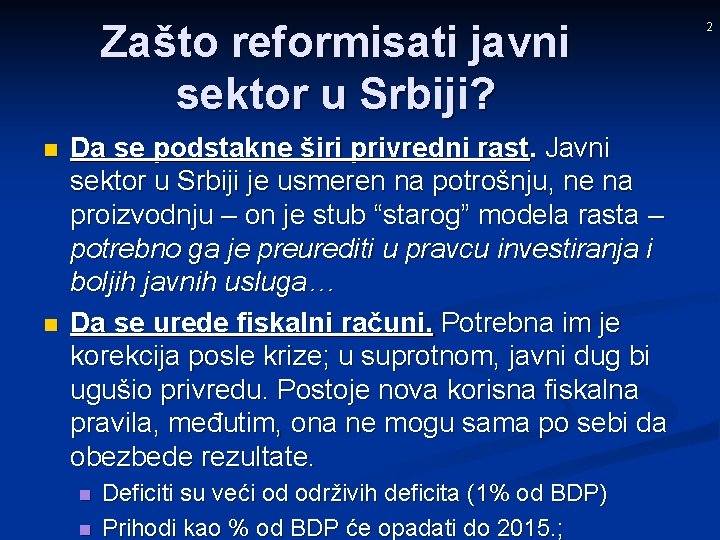 2

Zašto reformisati javni sektor u Srbiji?

Da se podstakne širi privredni rast. Javni sektor u Srbiji je usmeren na potrošnju, ne na proizvodnju – on je stub “starog” modela rasta – potrebno ga je preurediti u pravcu investiranja i boljih javnih usluga…

Da se urede fiskalni računi. Potrebna im je korekcija posle krize; u suprotnom, javni dug bi ugušio privredu. Postoje nova korisna fiskalna pravila, međutim, ona ne mogu sama po sebi da obezbede rezultate.

Deficiti su veći od održivih deficita (1% od BDP)

Prihodi kao % od BDP će opadati do 2015.;